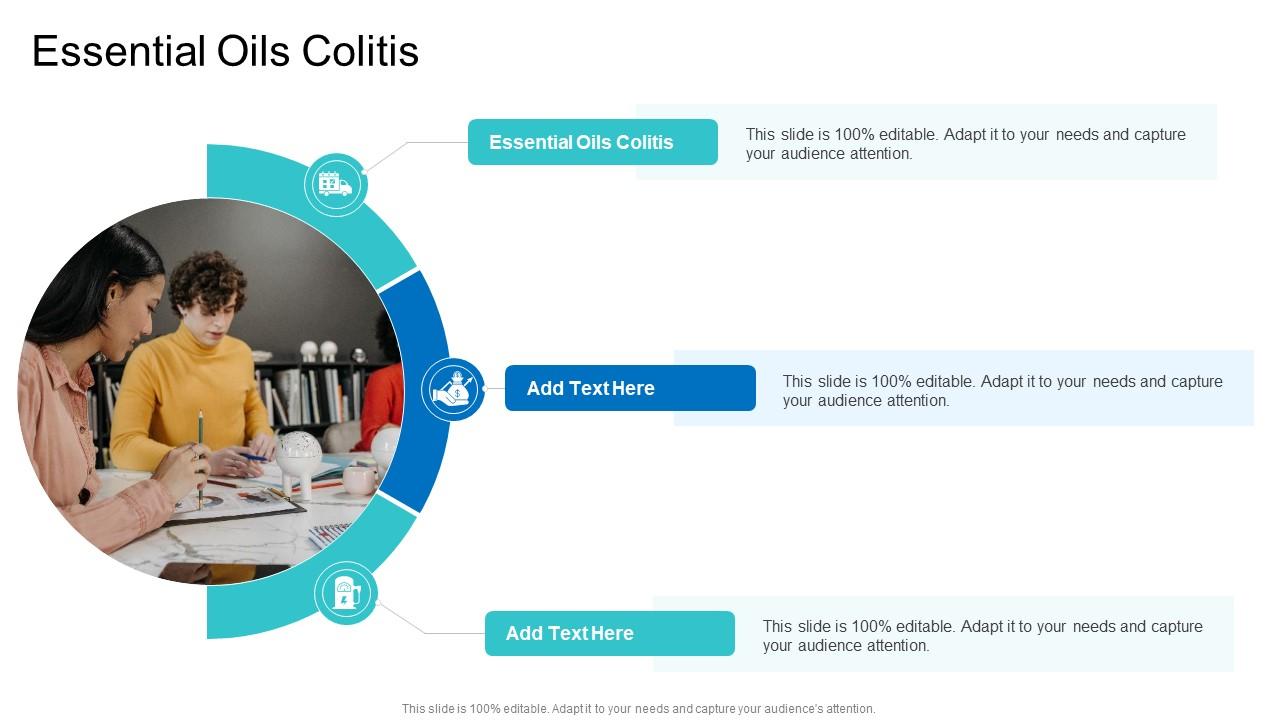 Essential Oils Colitis

Essential Oils Colitis

This slide is 100% editable. Adapt it to your needs and capture your audience attention.

Add Text Here

This slide is 100% editable. Adapt it to your needs and capture your audience attention.

Add Text Here

This slide is 100% editable. Adapt it to your needs and capture your audience attention.

This slide is 100% editable. Adapt it to your needs and capture your audience's attention.